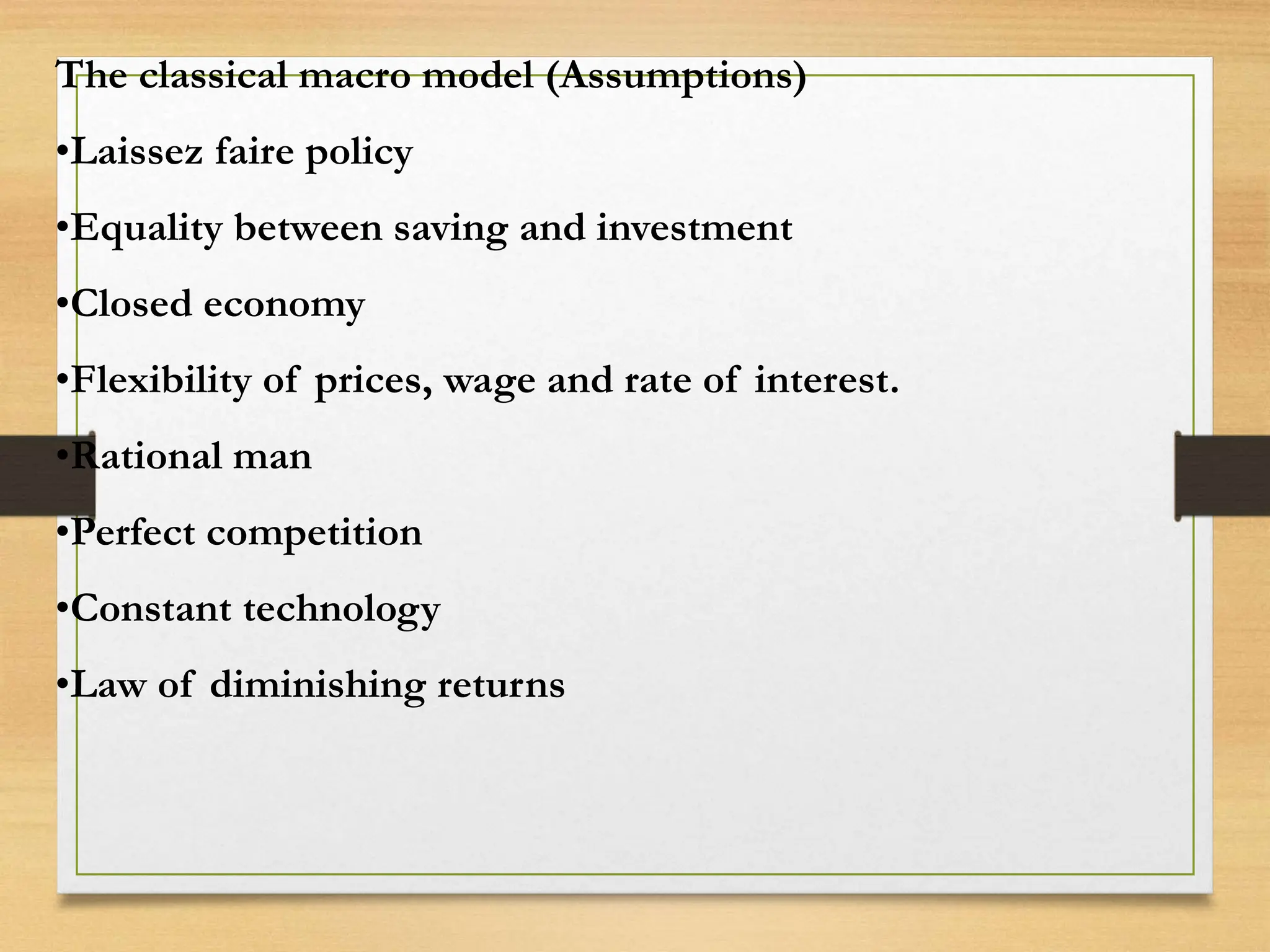 The classical macro model (Assumptions)

•Laissez faire policy

•Equality between saving and investment

•Closed economy

•Flexibility of prices, wage and rate of interest.

•Rational man

•Perfect competition

•Constant technology

•Law of diminishing returns